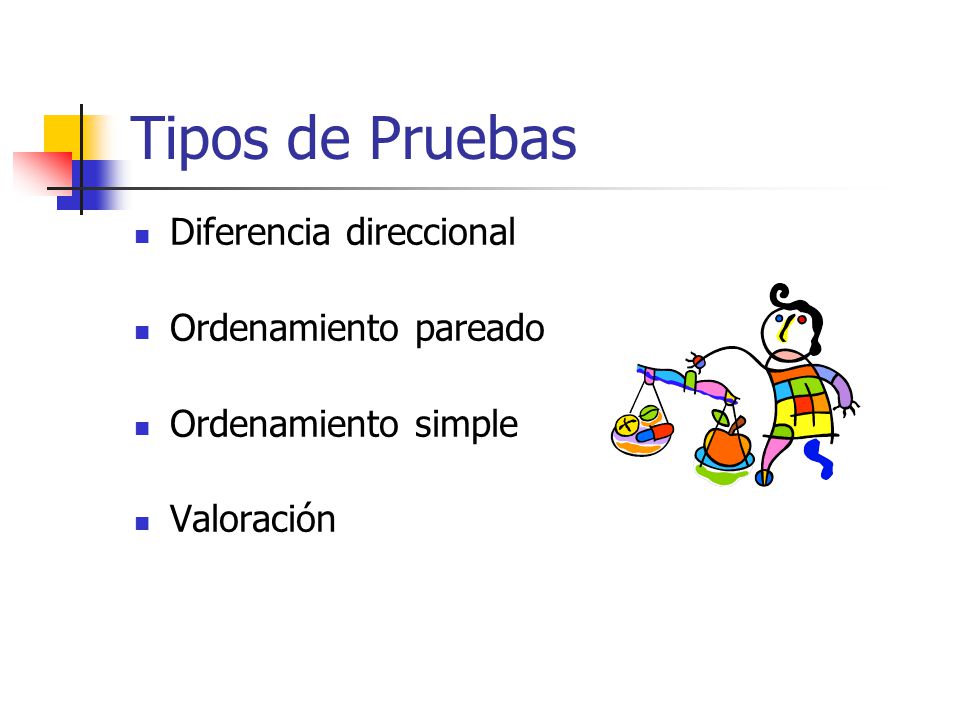 Tipos de Pruebas

- Diferencia direccional
- Ordenamiento pareado
- Ordenamiento simple
- Valoración